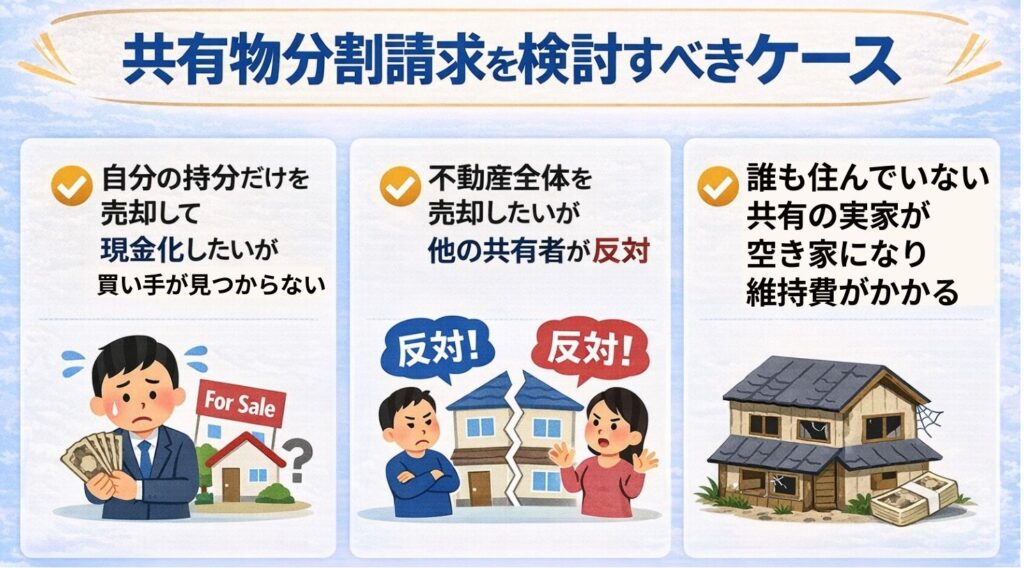 共有物分割請求を検討すべきケース

自分の持分だけを売却して現金化したいが買い手が見つからない

For Sale

?

不動産全体を売却したいが他の共有者が反対

反対!

反対!

誰も住んでいない共有の実家が空き家になり維持費がかかる